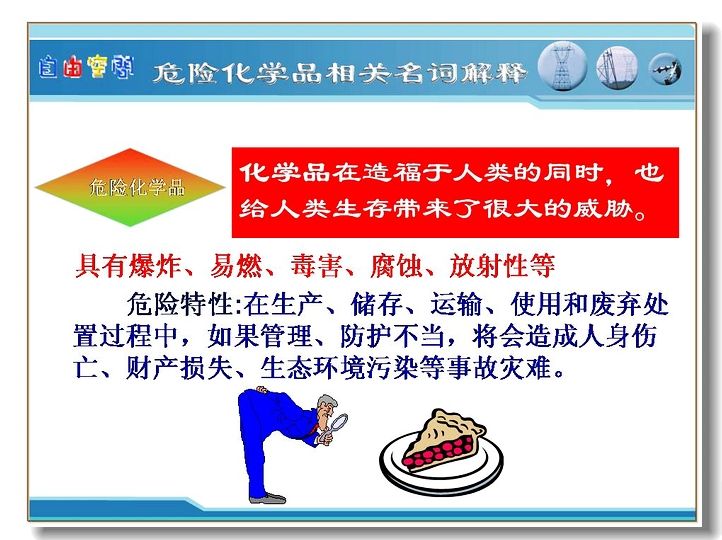 自由空间

危险化学品相关名词解释

危险化学品

化学品在造福于人类的同时，也给人类生存带来了很大的威胁。

具有爆炸、易燃、毒害、腐蚀、放射性等

危险特性:在生产、储存、运输、使用和废弃处置过程中，如果管理、防护不当，将会造成人身伤亡、财产损失、生态环境污染等事故灾难。